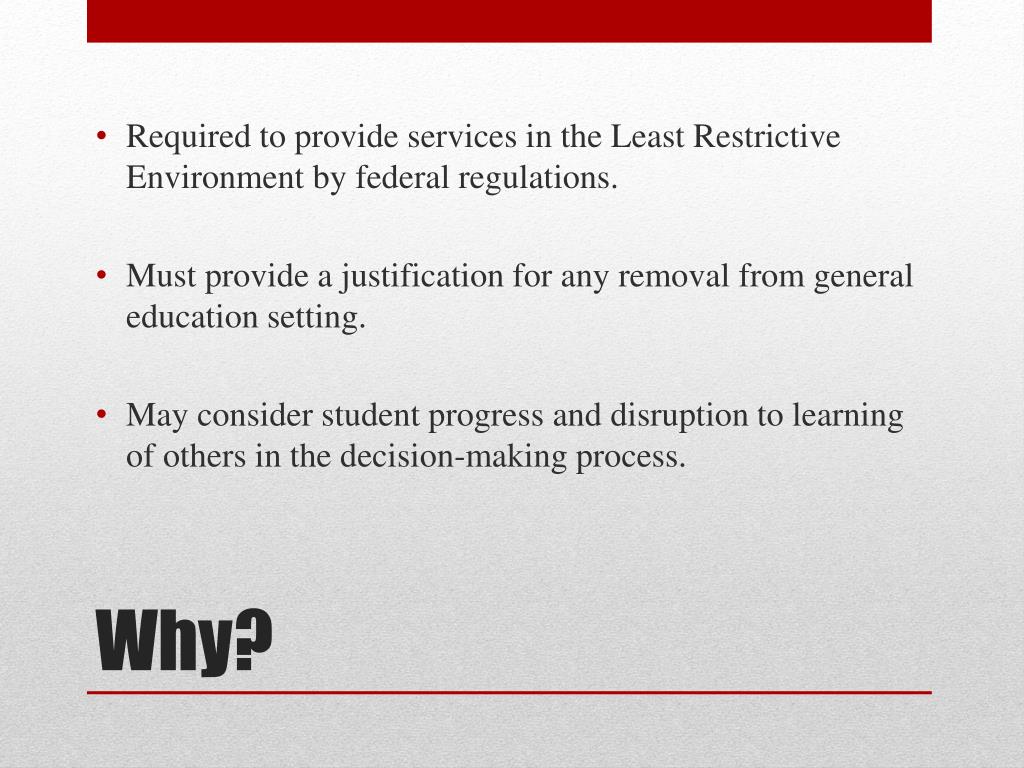 • Required to provide services in the Least Restrictive Environment by federal regulations.

• Must provide a justification for any removal from general education setting.

• May consider student progress and disruption to learning of others in the decision-making process.

Why?